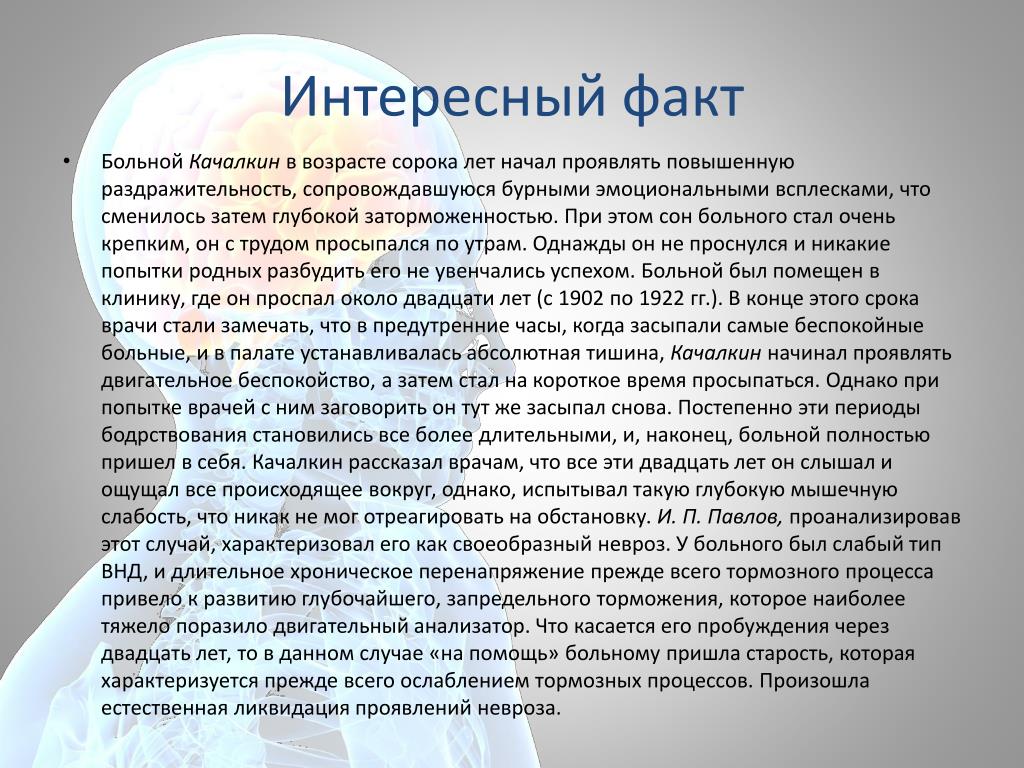 Интересный факт

• Больной Качалкин в возрасте сорока лет начал проявлять повышенную раздражительность, сопровождавшуюся бурными эмоциональными всплесками, что сменилось затем глубокой заторможенностью. При этом сон больного стал очень крепким, он с трудом просыпался по утрам. Однажды он не проснулся и никакие попытки родных разбудить его не увенчались успехом. Больной был помещен в клинику, где он проспал около двадцати лет (с 1902 по 1922 гг.). В конце этого срока врачи стали замечать, что в предутренние часы, когда засыпали самые беспокойные больные, и в палате устанавливалась абсолютная тишина, Качалкин начинал проявлять двигательное беспокойство, а затем стал на короткое время просыпаться. Однако при попытке врачей с ним заговорить он тут же засыпал снова. Постепенно эти периоды бодрствования становились все более длительными, и, наконец, больной полностью пришел в себя. Качалкин рассказал врачам, что все эти двадцать лет он слышал и ощущал все происходящее вокруг, однако, испытывал такую глубокую мышечную слабость, что никак не мог отреагировать на обстановку. И. П. Павлов, проанализировав этот случай, характеризовал его как своеобразный невроз. У больного был слабый тип ВНД, и длительное хроническое перенапряжение прежде всего тормозного процесса привело к развитию глубочайшего, запредельного торможения, которое наиболее тяжело поразило двигательный анализатор. Что касается его пробуждения через двадцать лет, то в данном случае «на помощь» больному пришла старость, которая характеризуется прежде всего ослаблением тормозных процессов. Произошла естественная ликвидация проявлений невроза.